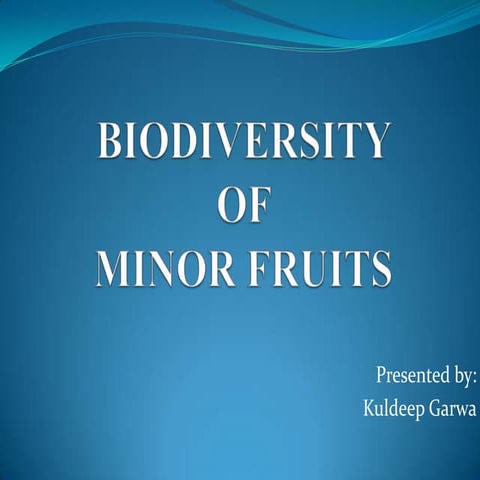 BIODIVERSITY
OF
MINOR FRUITS

Presented by:
Kuldeep Garwa